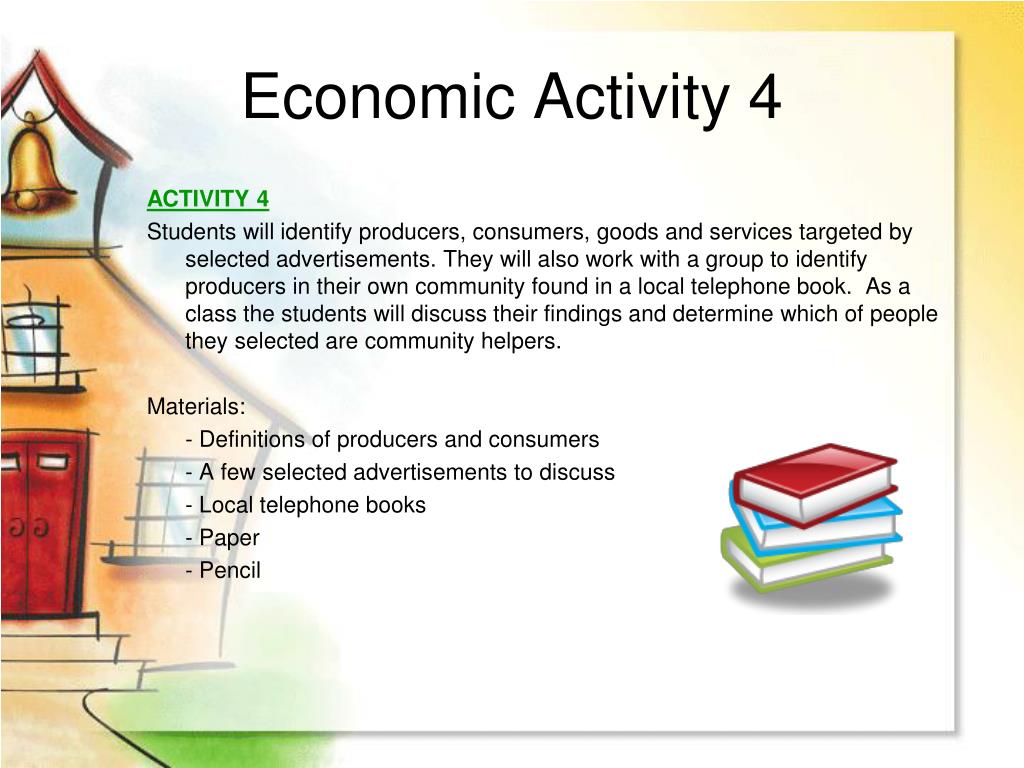 Economic Activity 4

ACTIVITY 4

Students will identify producers, consumers, goods and services targeted by selected advertisements. They will also work with a group to identify producers in their own community found in a local telephone book. As a class the students will discuss their findings and determine which of people they selected are community helpers.

Materials:
- Definitions of producers and consumers
- A few selected advertisements to discuss
- Local telephone books
- Paper
- Pencil